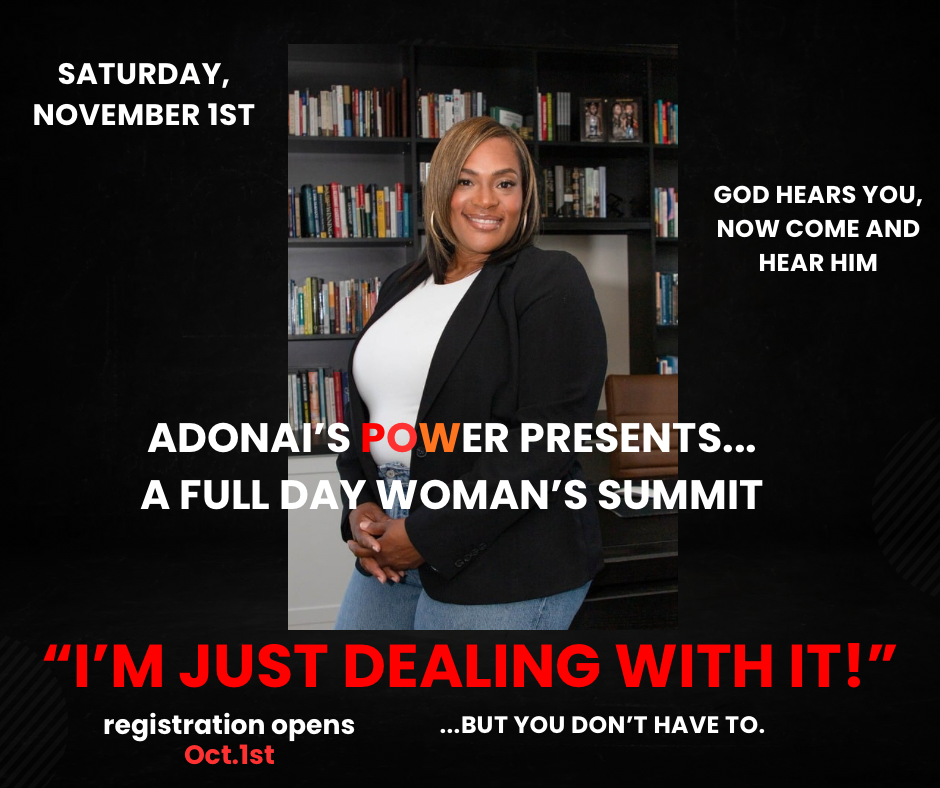 SATURDAY, NOVEMBER 1ST

GOD HEARS YOU, NOW COME AND HEAR HIM

ADONAI'S POWER PRESENTS... A FULL DAY WOMAN'S SUMMIT

"I'M JUST DEALING WITH IT!"

registration opens Oct.1st

...BUT YOU DON'T HAVE TO.